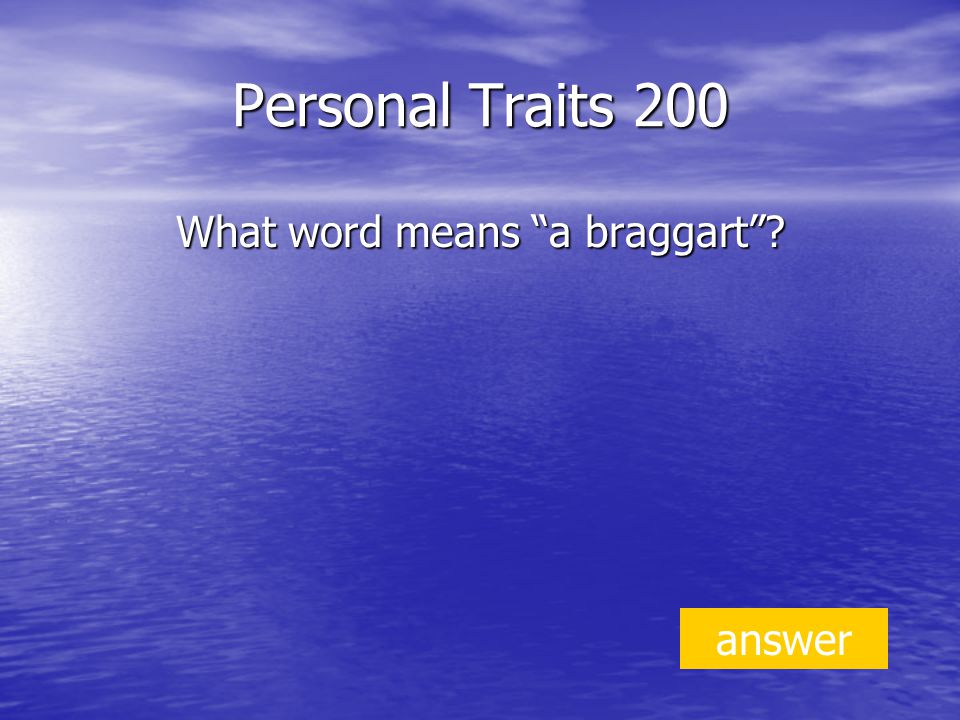 Personal Traits 200

What word means “a braggart”?

answer